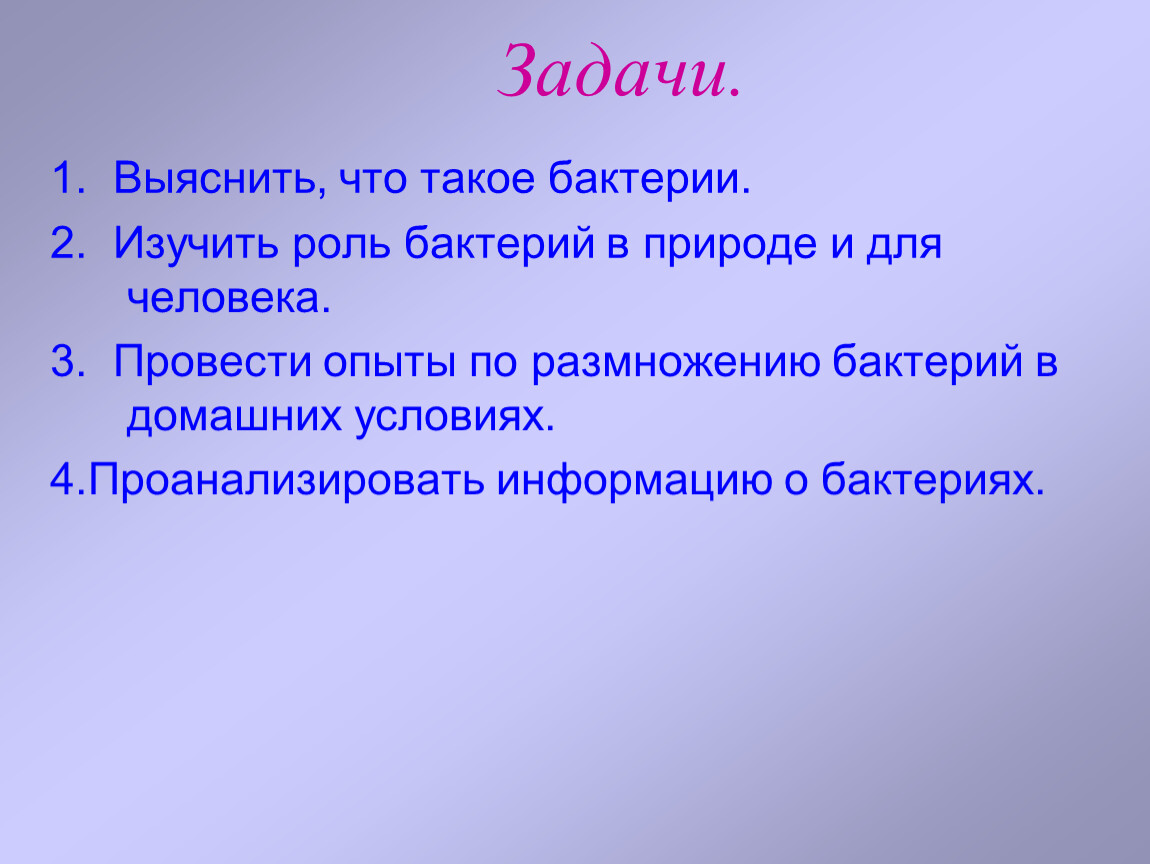 Задачи.

1. Выяснить, что такое бактерии.

2. Изучить роль бактерий в природе и для человека.

3. Провести опыты по размножению бактерий в домашних условиях.

4.Проанализировать информацию о бактериях.